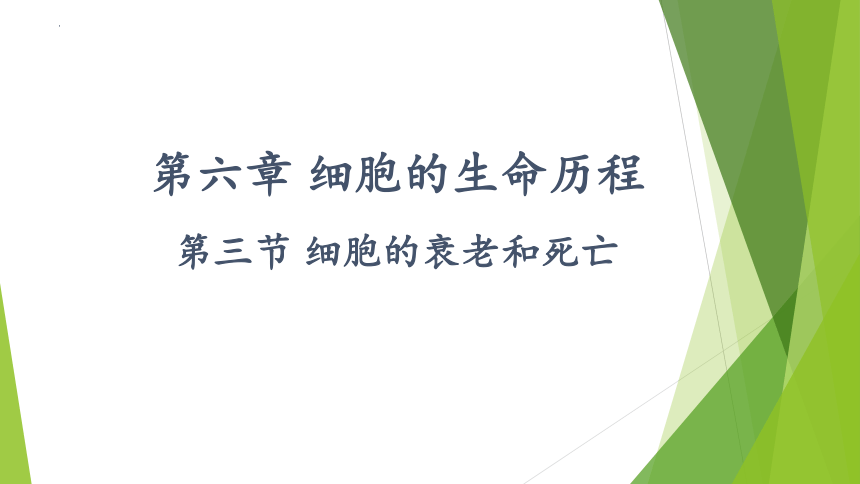 第六章 细胞的生命历程

第三节 细胞的衰老和死亡